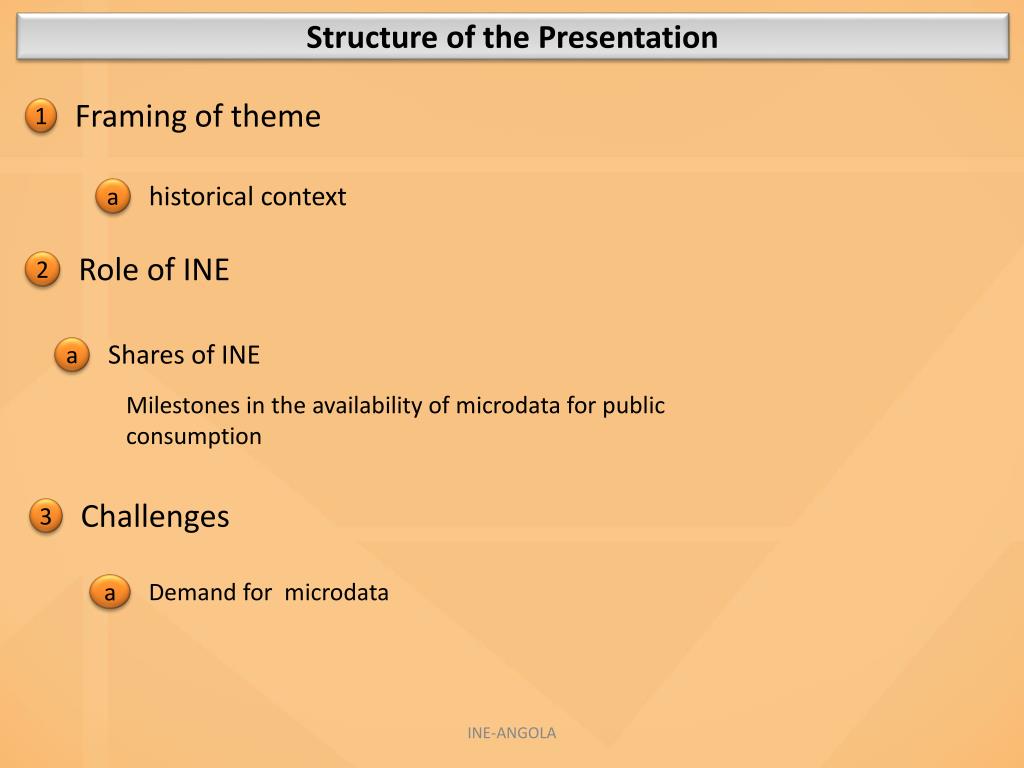 Structure of the Presentation

1 Framing of theme

a historical context

2 Role of INE

a Shares of INE

Milestones in the availability of microdata for public consumption

3 Challenges

a Demand for microdata

INE-ANGOLA